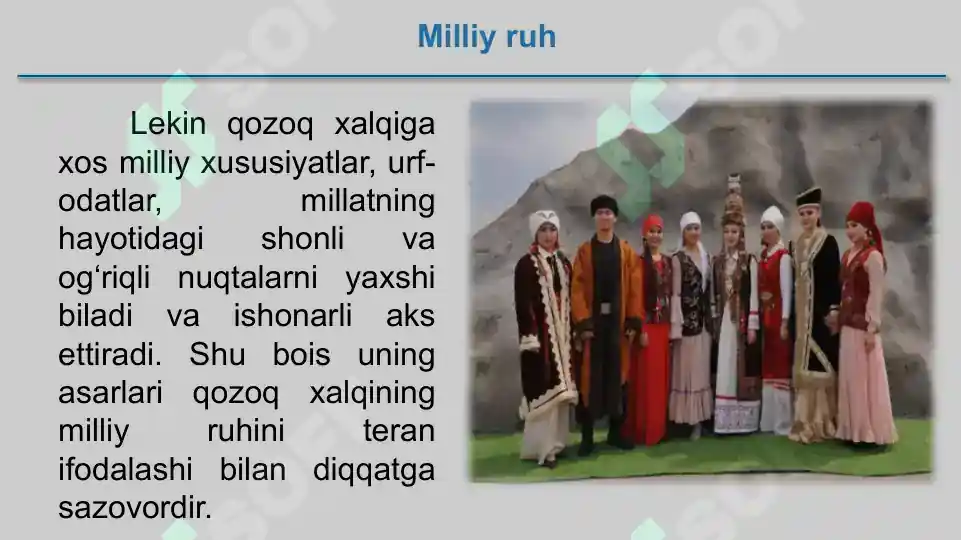 Milliy ruh

Lekin qozoq xalqiga xos milliy xususiyatlar, urf-odatlar, millatning hayotidagi shonli va og‘riqli nuqtalarni yaxshi biladi va ishonarli aks ettiradi. Shu bois uning asarlari qozoq xalqining milliy ruhini teran ifodalashi bilan diqqatga sazovordir.